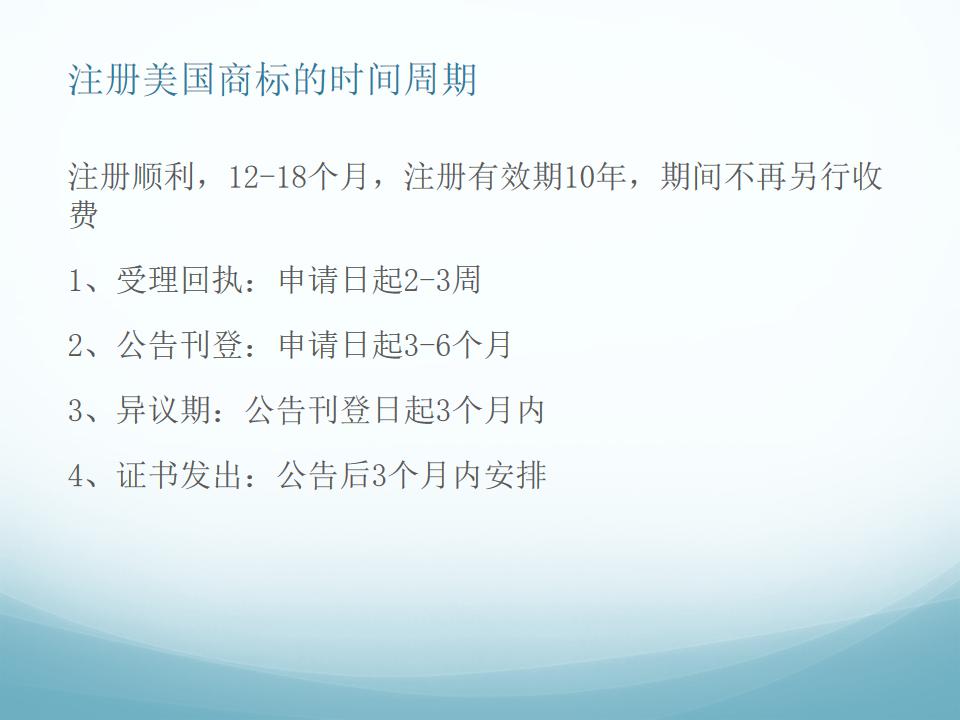 注册美国商标的时间周期

注册顺利，12-18个月，注册有效期10年，期间不再另行收费

1、受理回执：申请日起2-3周

2、公告刊登：申请日起3-6个月

3、异议期：公告刊登日起3个月内

4、证书发出：公告后3个月内安排